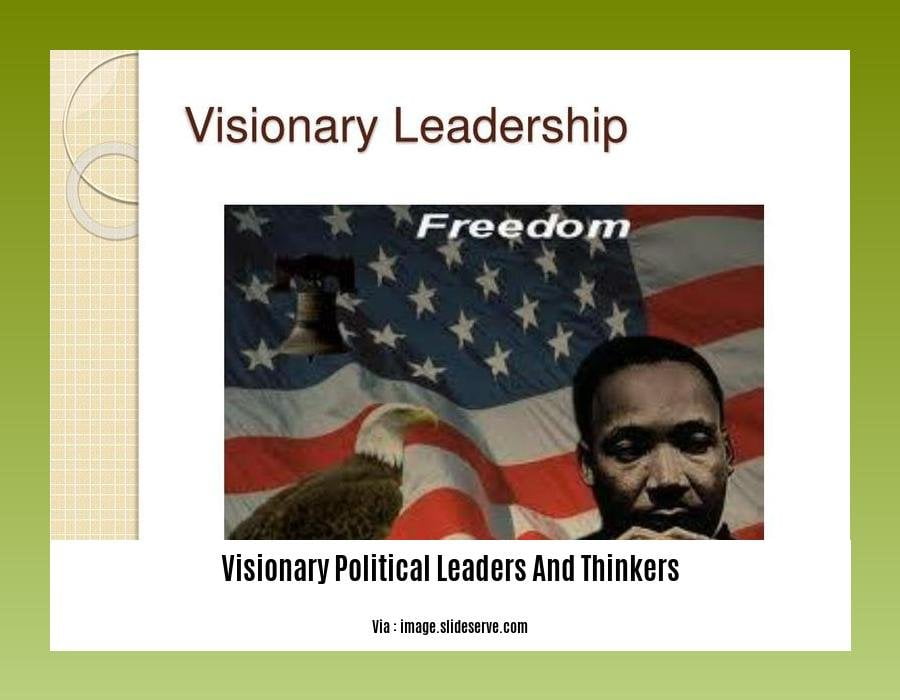 Visionary Leadership

Freedom

Visionary Political Leaders And Thinkers

Via : image.slideserve.com